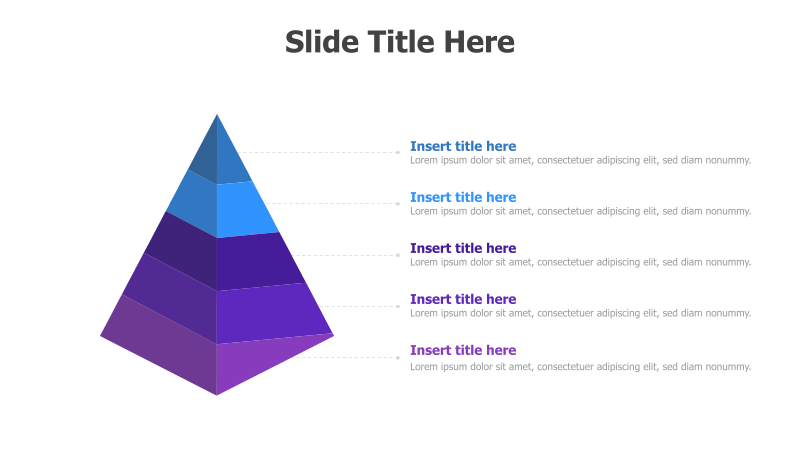 Slide Title Here

Insert title here
Lorem ipsum dolor sit amet, consectetuer adipiscing elit, sed diam nonummy.

Insert title here
Lorem ipsum dolor sit amet, consectetuer adipiscing elit, sed diam nonummy.

Insert title here
Lorem ipsum dolor sit amet, consectetuer adipiscing elit, sed diam nonummy.

Insert title here
Lorem ipsum dolor sit amet, consectetuer adipiscing elit, sed diam nonummy.

Insert title here
Lorem ipsum dolor sit amet, consectetuer adipiscing elit, sed diam nonummy.